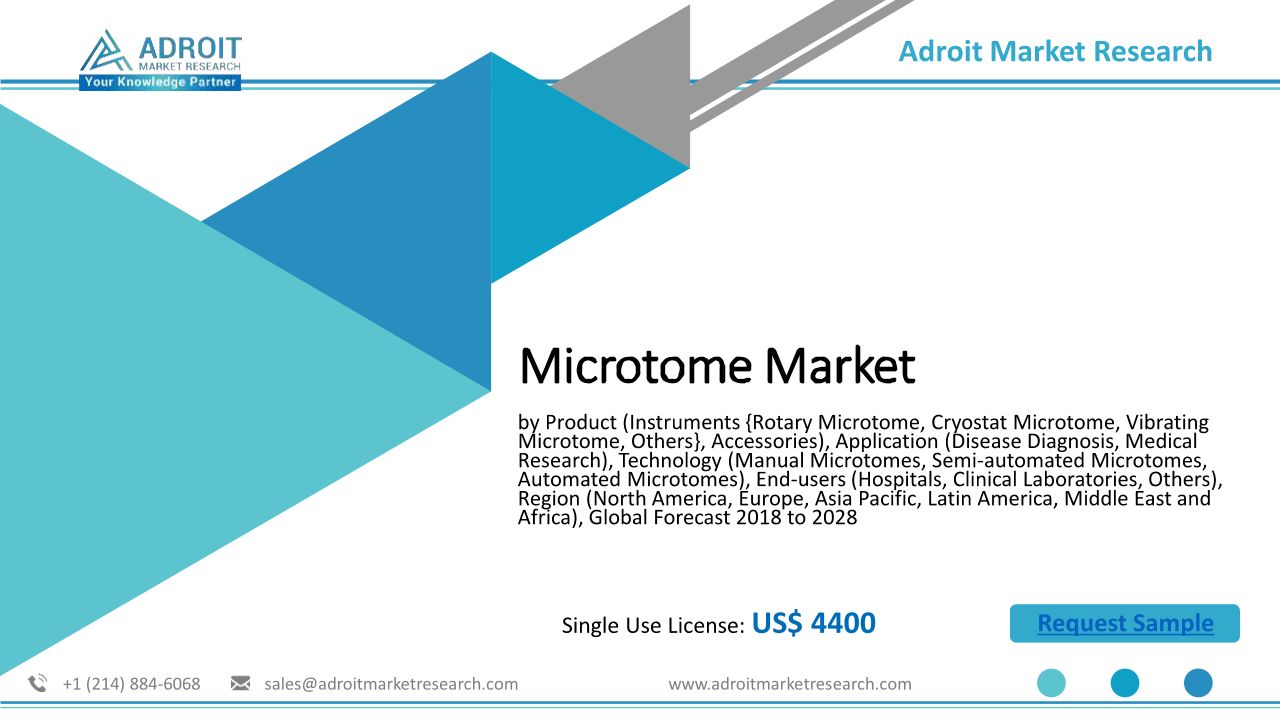 ADROIT
MARKET RESEARCH
Your Knowledge Partner

Adroit Market Research

Microtome Market

by Product (Instruments {Rotary Microtome, Cryostat Microtome, Vibrating Microtome, Others}, Accessories), Application (Disease Diagnosis, Medical Research), Technology (Manual Microtomes, Semi-automated Microtomes, Automated Microtomes), End-users (Hospitals, Clinical Laboratories, Others), Region (North America, Europe, Asia Pacific, Latin America, Middle East and Africa), Global Forecast 2018 to 2028

Single Use License: US$ 4400

Request Sample

+1 (214) 884-6068 sales@adroitmarketresearch.com www.adroitmarketresearch.com